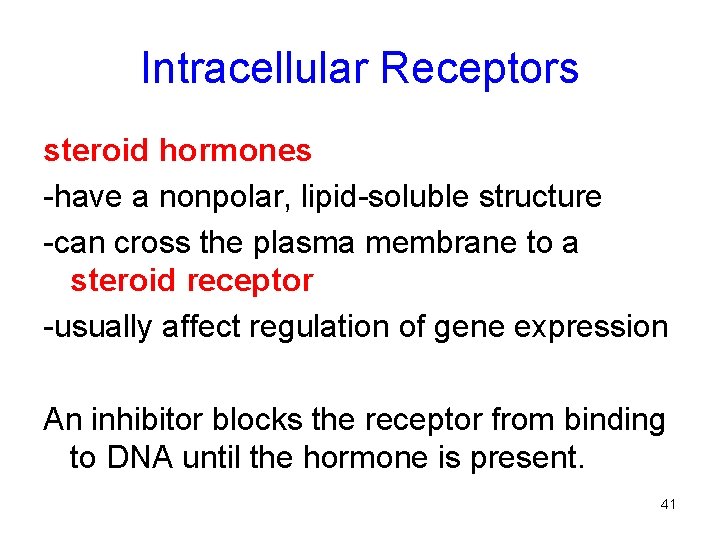 Intracellular Receptors

steroid hormones
-have a nonpolar, lipid-soluble structure
-can cross the plasma membrane to a steroid receptor
-usually affect regulation of gene expression

An inhibitor blocks the receptor from binding to DNA until the hormone is present.

41